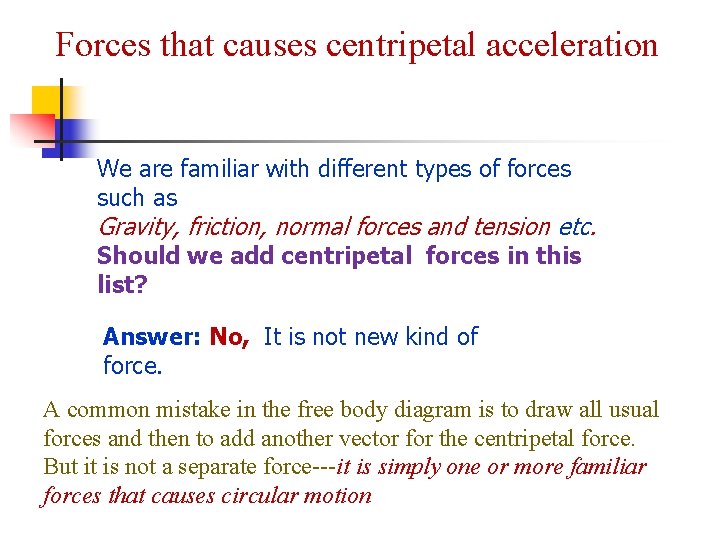 Forces that causes centripetal acceleration

We are familiar with different types of forces such as
Gravity, friction, normal forces and tension etc.
Should we add centripetal forces in this list?

Answer: No, It is not new kind of force.

A common mistake in the free body diagram is to draw all usual forces and then to add another vector for the centripetal force. But it is not a separate force---it is simply one or more familiar forces that causes circular motion